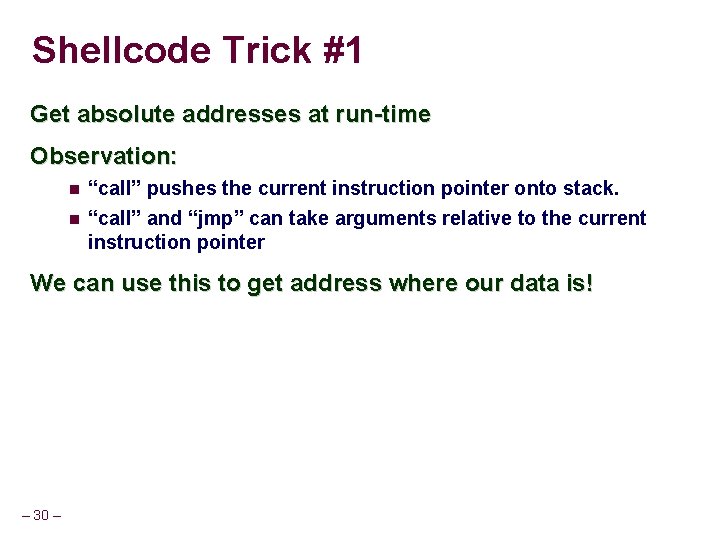 Shellcode Trick #1

Get absolute addresses at run-time

Observation:

- “call” pushes the current instruction pointer onto stack.
- “call” and “jmp” can take arguments relative to the current instruction pointer

We can use this to get address where our data is!

– 30 –